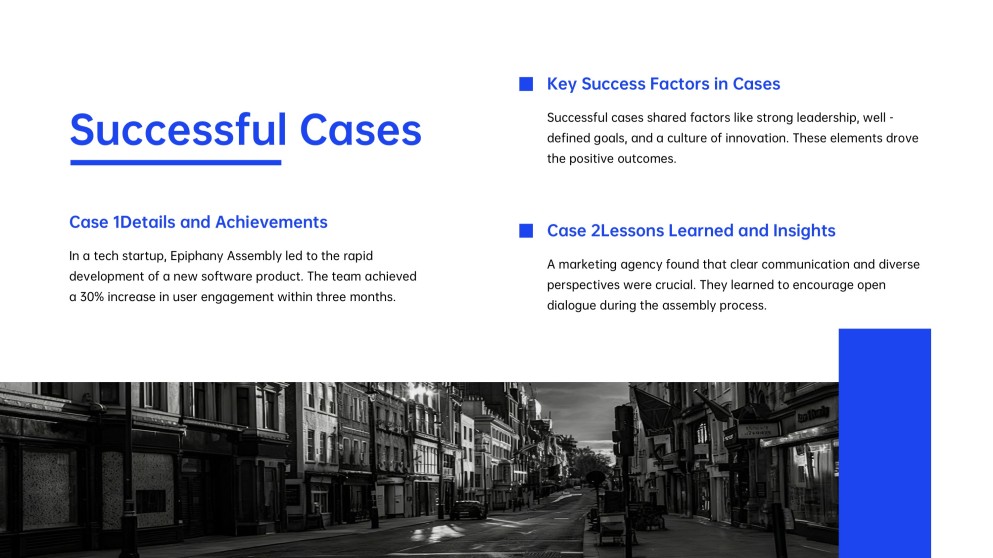 Successful Cases

Case 1Details and Achievements

In a tech startup, Epiphany Assembly led to the rapid development of a new software product. The team achieved a 30% increase in user engagement within three months.

Key Success Factors in Cases

Successful cases shared factors like strong leadership, well - defined goals, and a culture of innovation. These elements drove the positive outcomes.

Case 2Lessons Learned and Insights

A marketing agency found that clear communication and diverse perspectives were crucial. They learned to encourage open dialogue during the assembly process.